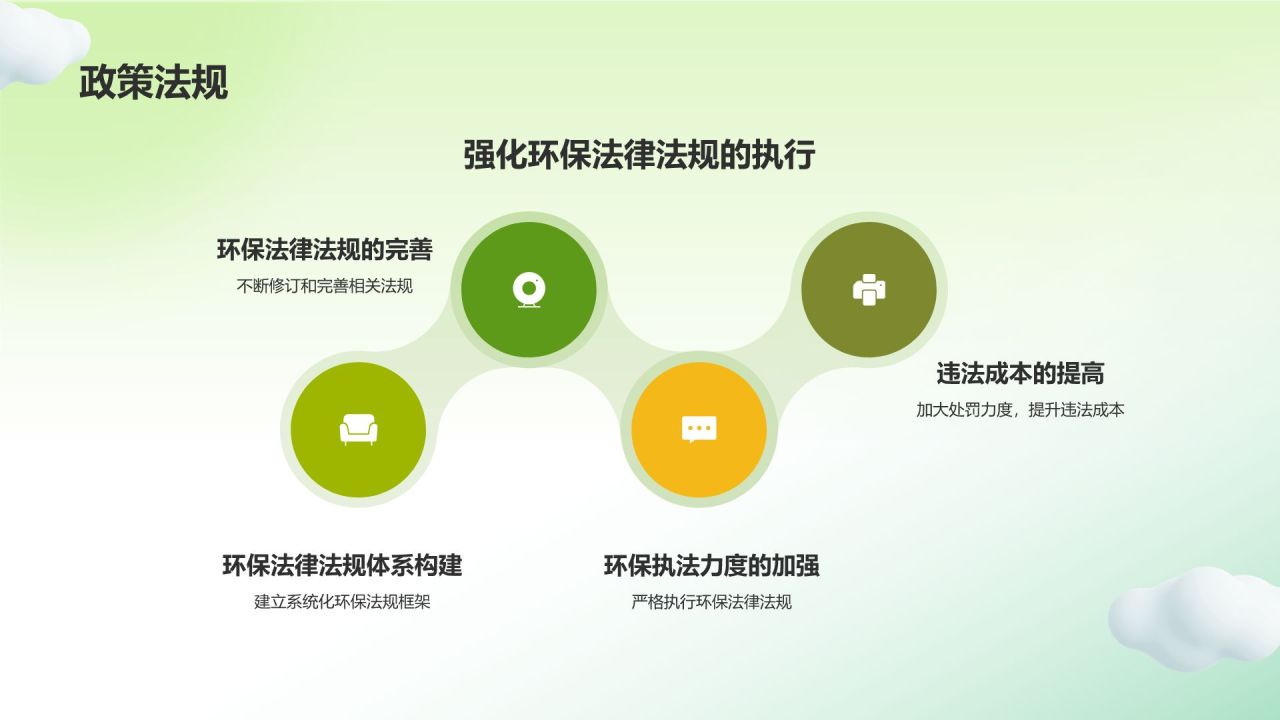 政策法规

强化环保法律法规的执行

环保法律法规的完善
不断修订和完善相关法规

违法成本的提高
加大处罚力度，提升违法成本

环保法律法规体系构建
建立系统化环保法规框架

环保执法力度的加强
严格执行环保法律法规